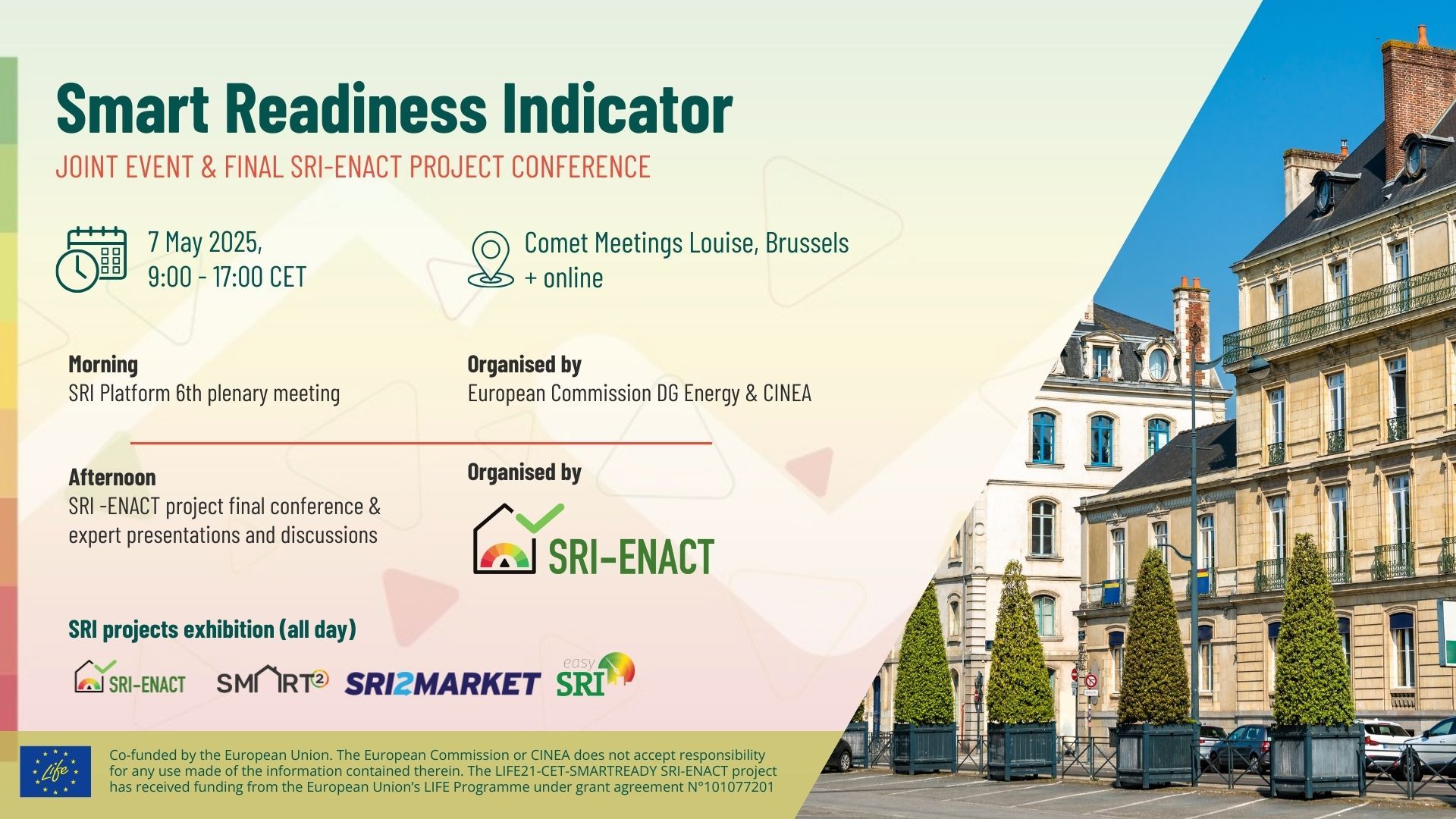 Smart Readiness Indicator

JOINT EVENT & FINAL SRI-ENACT PROJECT CONFERENCE

7 May 2025,
9:00 - 17:00 CET

Comet Meetings Louise, Brussels
+ online

Morning
SRI Platform 6th plenary meeting

Organised by
European Commission DG Energy & CINEA

Afternoon
SRI -ENACT project final conference & expert presentations and discussions

Organised by

SRI-ENACT

SRI projects exhibition (all day)

SRI-ENACT SMART² SRI2MARKET easy SRI

Life

Co-funded by the European Union. The European Commission or CINEA does not accept responsibility for any use made of the information contained therein. The LIFE21-CET-SMARTREADY SRI-ENACT project has received funding from the European Union's LIFE Programme under grant agreement N°101077201